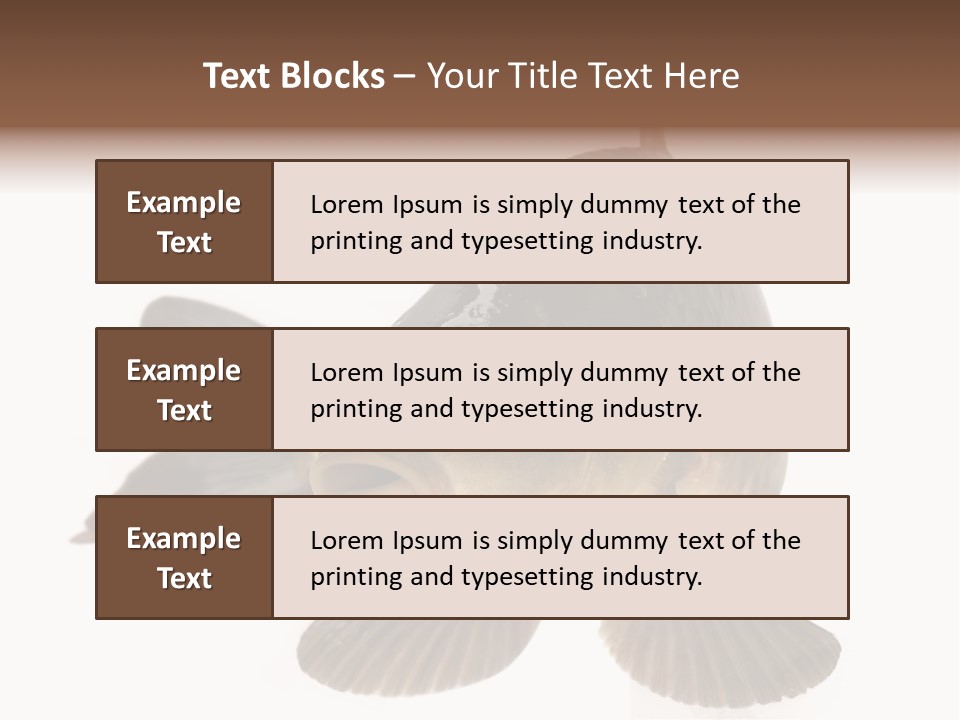 Text Blocks – Your Title Text Here

Example Text

Lorem Ipsum is simply dummy text of the printing and typesetting industry.

Example Text

Lorem Ipsum is simply dummy text of the printing and typesetting industry.

Example Text

Lorem Ipsum is simply dummy text of the printing and typesetting industry.